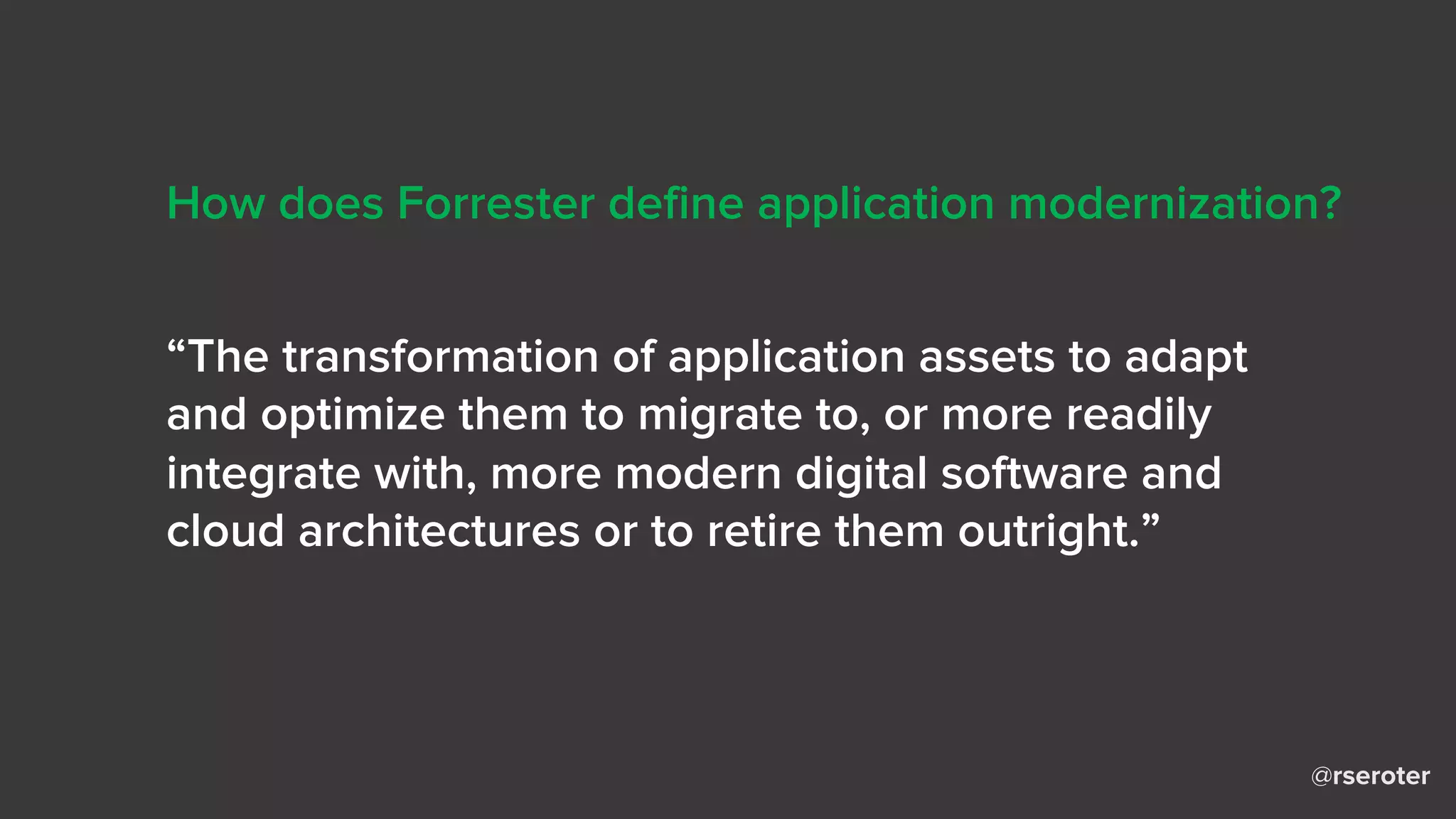 How does Forrester define application modernization?

“The transformation of application assets to adapt and optimize them to migrate to, or more readily integrate with, more modern digital software and cloud architectures or to retire them outright.”

@rseroter